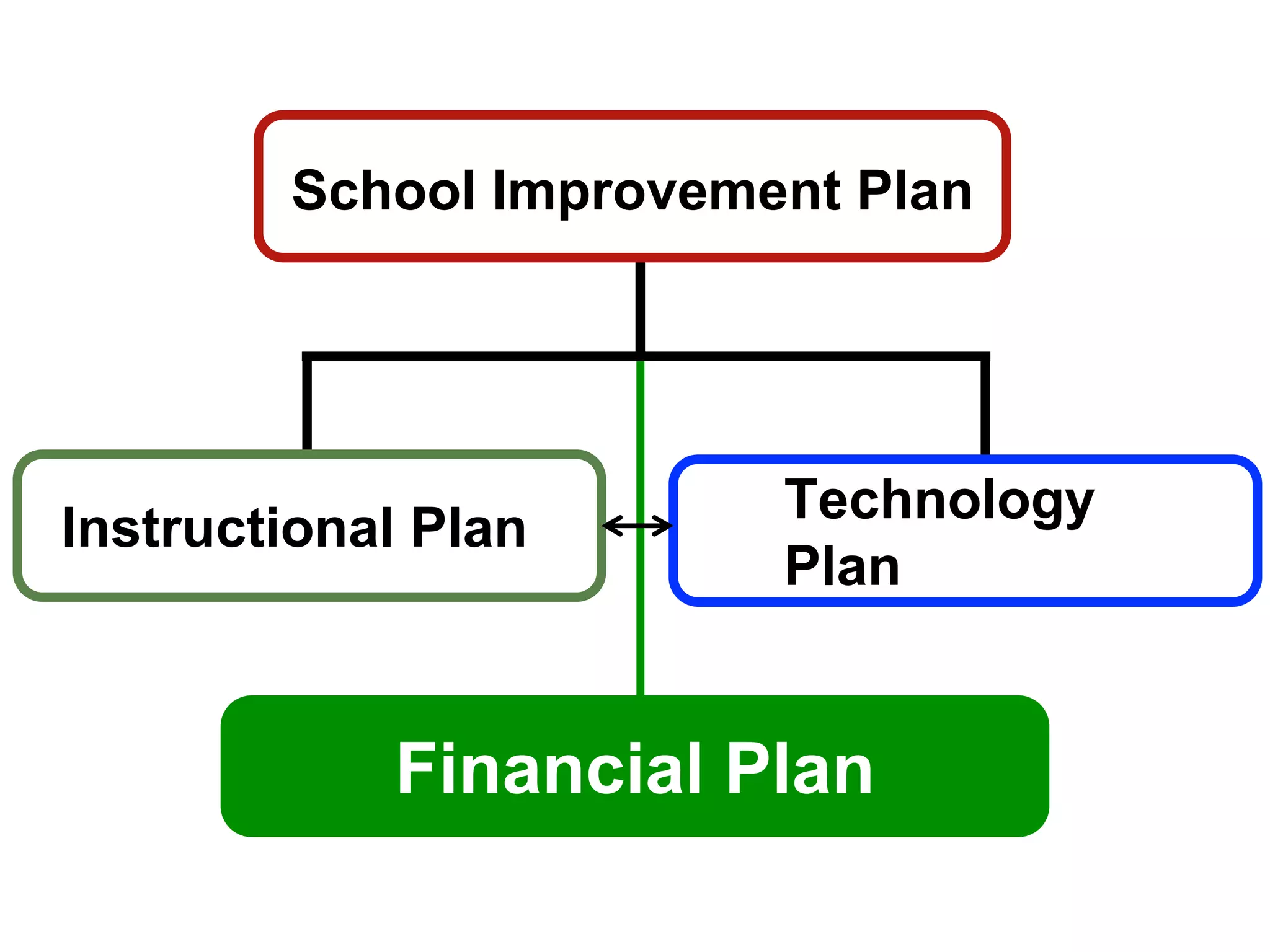 School Improvement Plan

Instructional Plan

Technology Plan

Financial Plan